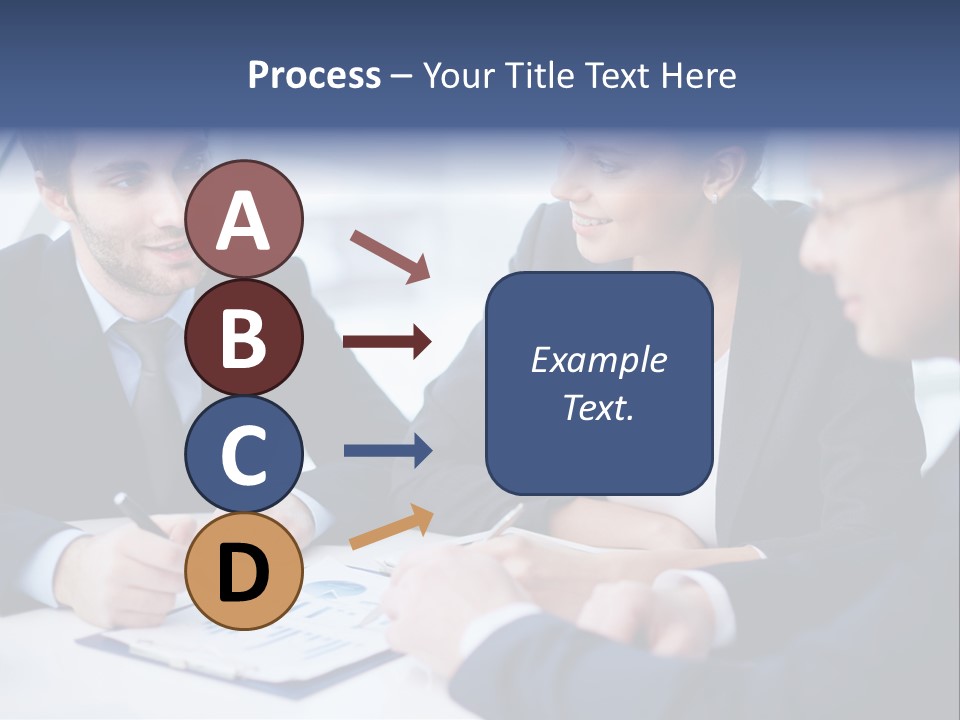 Process – Your Title Text Here

A

B

C

D

Example Text.